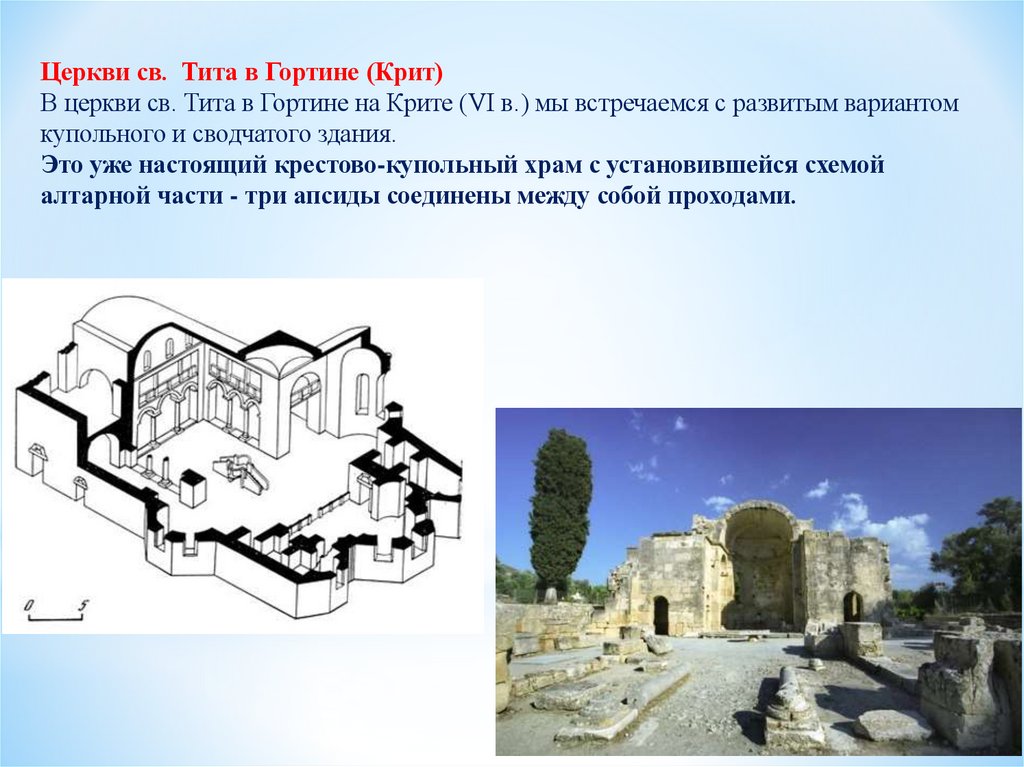 Церкви св.  Тита в Гортине (Крит)
В церкви св. Тита в Гортине на Крите (VI в.) мы встречаемся с развитым вариантом купольного и сводчатого здания.
Это уже настоящий крестово-купольный храм с установившейся схемой алтарной части - три апсиды соединены между собой проходами.

0 5